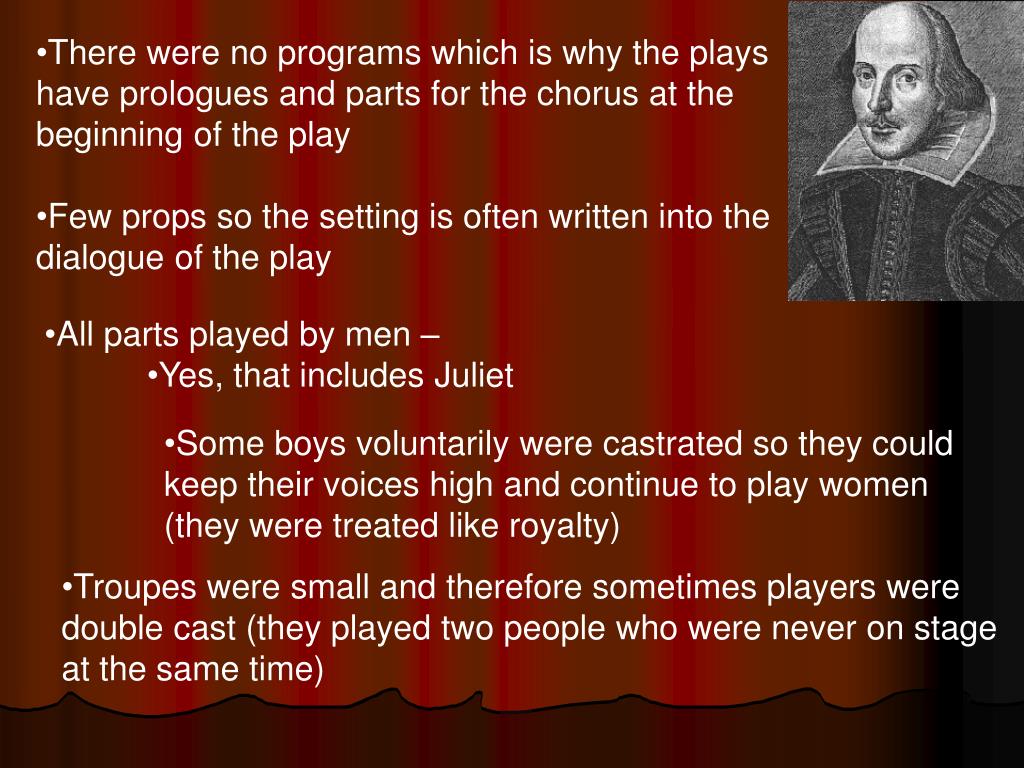 •There were no programs which is why the plays have prologues and parts for the chorus at the beginning of the play

•Few props so the setting is often written into the dialogue of the play

•All parts played by men –

•Yes, that includes Juliet

•Some boys voluntarily were castrated so they could keep their voices high and continue to play women (they were treated like royalty)

•Troupes were small and therefore sometimes players were double cast (they played two people who were never on stage at the same time)